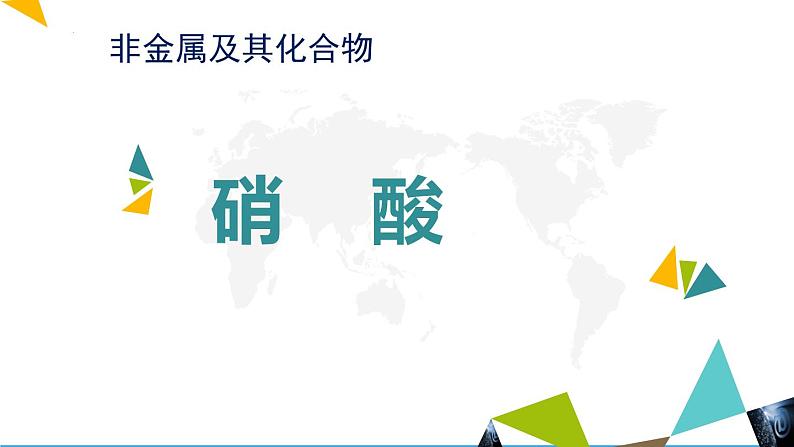 非金属及其化合物

硝 酸